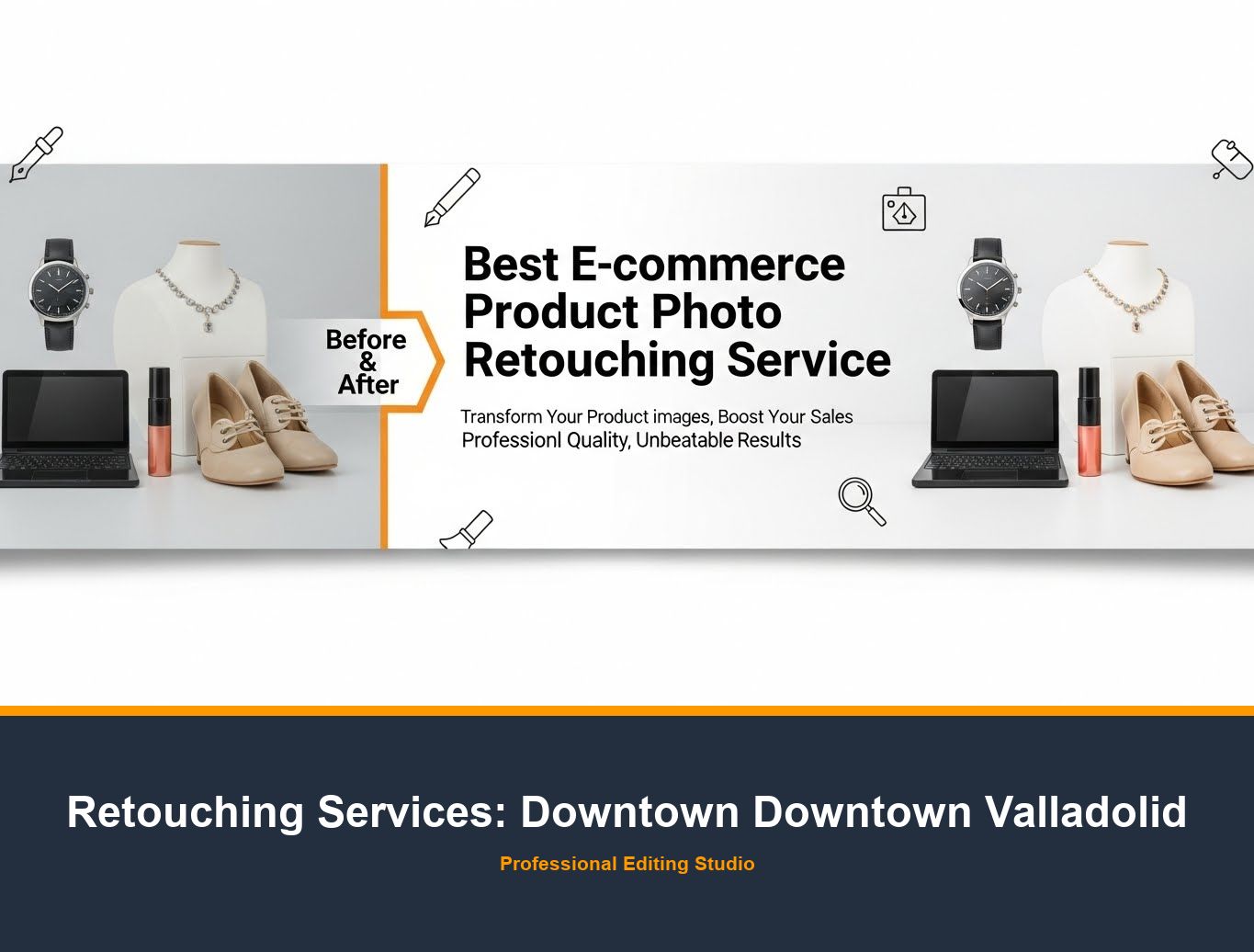 Before & After

Best E-commerce Product Photo Retouching Service

Transform Your Product images, Boost Your Sales
Professionl Quality, Unbeatable Results

Retouching Services: Downtown Downtown Valladolid

Professional Editing Studio